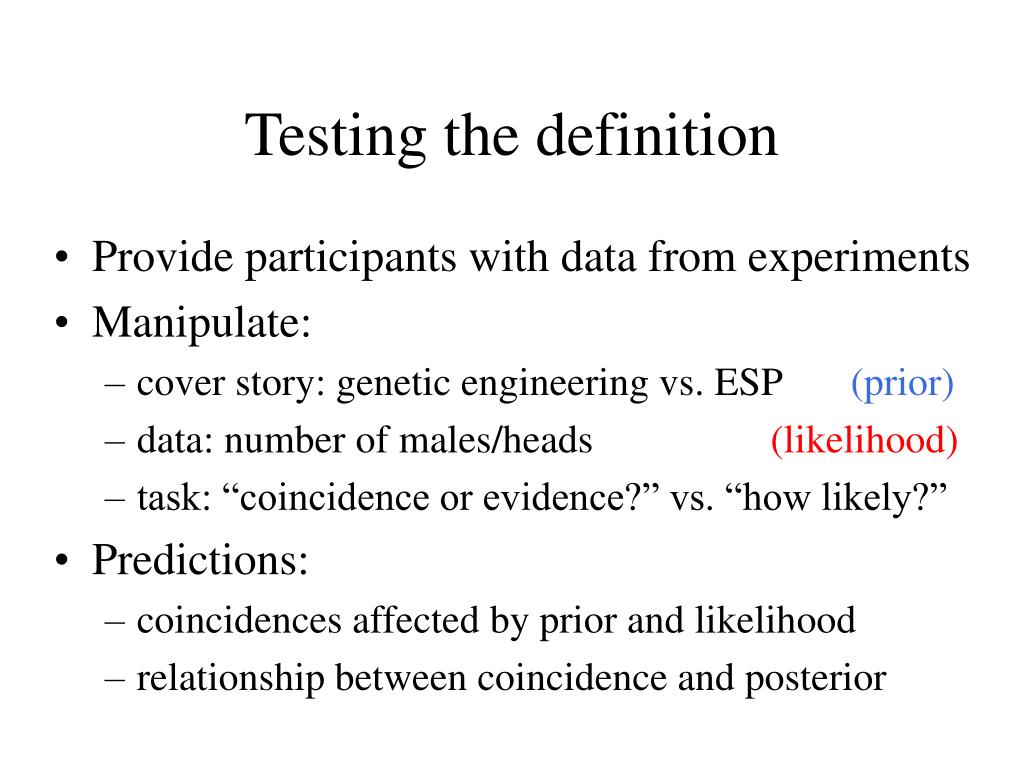 Testing the definition

• Provide participants with data from experiments
• Manipulate:
– cover story: genetic engineering vs. ESP (prior)
– data: number of males/heads (likelihood)
– task: “coincidence or evidence?” vs. “how likely?”
• Predictions:
– coincidences affected by prior and likelihood
– relationship between coincidence and posterior